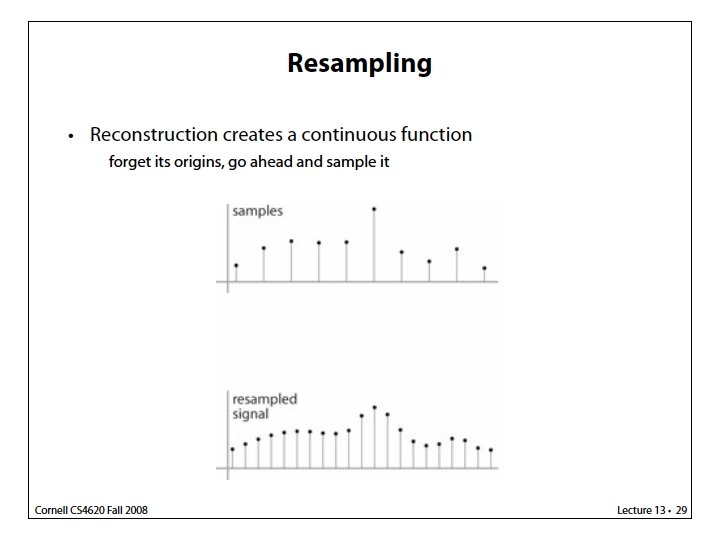 Resampling

• Reconstruction creates a continuous function

forget its origins, go ahead and sample it

samples

resampled signal

Cornell CS4620 Fall 2008

Lecture 13 • 29